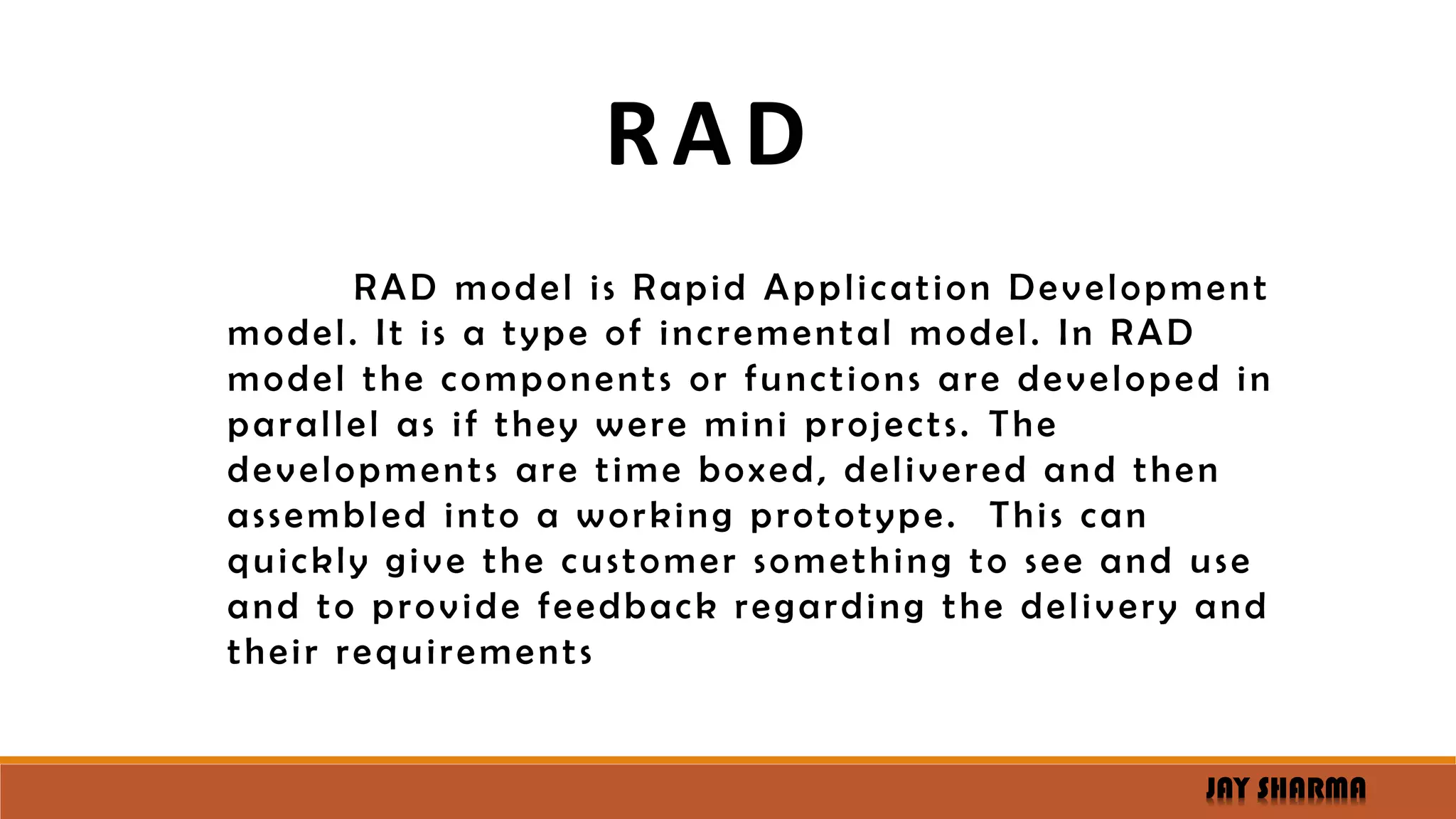 RAD

RAD model is Rapid Application Development model. It is a type of incremental model. In RAD model the components or functions are developed in parallel as if they were mini projects. The developments are time boxed, delivered and then assembled into a working prototype.  This can quickly give the customer something to see and use and to provide feedback regarding the delivery and their requirements

JAY SHARMA